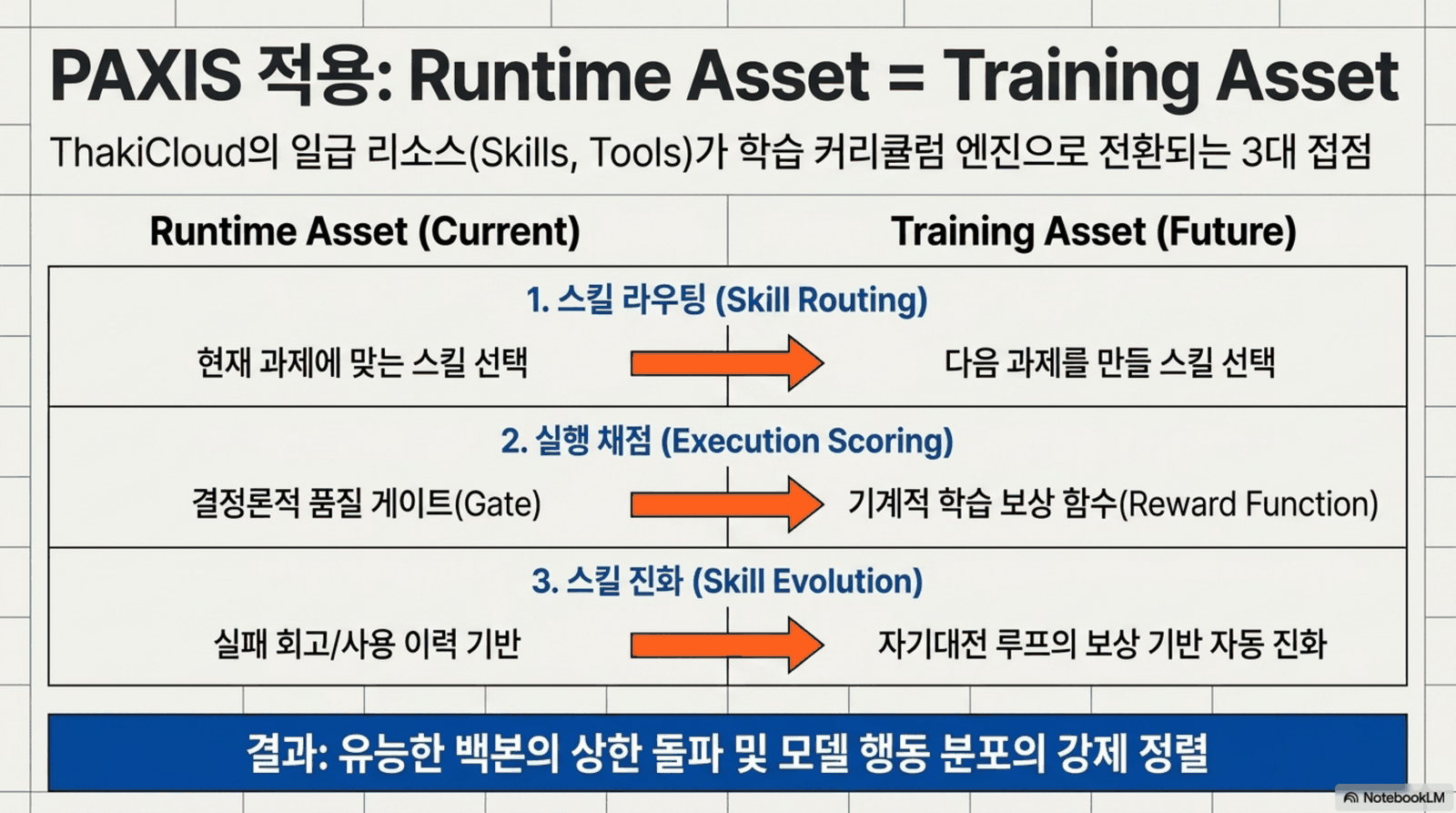 PAXIS 적용: Runtime Asset = Training Asset

ThakiCloud의 일급 리소스(Skills, Tools)가 학습 커리큘럼 엔진으로 전환되는 3대 접점

Runtime Asset (Current)

Training Asset (Future)

1. 스킬 라우팅 (Skill Routing)

현재 과제에 맞는 스킬 선택

다음 과제를 만들 스킬 선택

2. 실행 채점 (Execution Scoring)

결정론적 품질 게이트(Gate)

기계적 학습 보상 함수(Reward Function)

3. 스킬 진화 (Skill Evolution)

실패 회고/사용 이력 기반

자기대전 루프의 보상 기반 자동 진화

결과: 유능한 백본의 상한 돌파 및 모델 행동 분포의 강제 정렬

NotebookLM